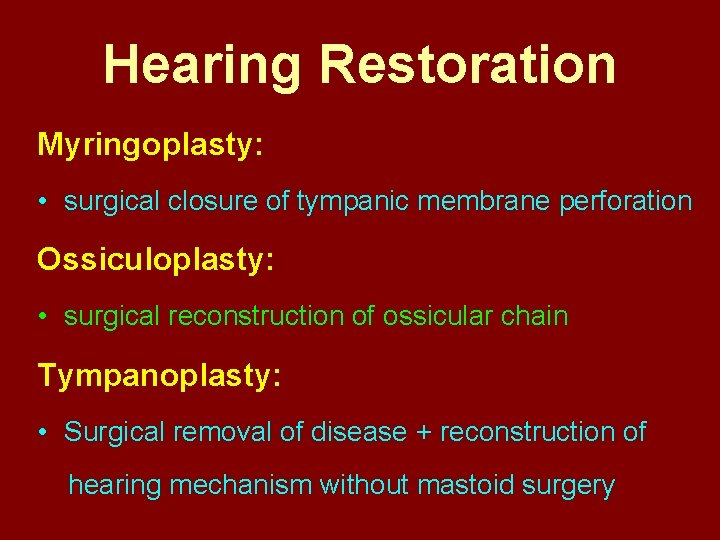 Hearing Restoration

Myringoplasty:

• surgical closure of tympanic membrane perforation

Ossiculoplasty:

• surgical reconstruction of ossicular chain

Tympanoplasty:

• Surgical removal of disease + reconstruction of hearing mechanism without mastoid surgery